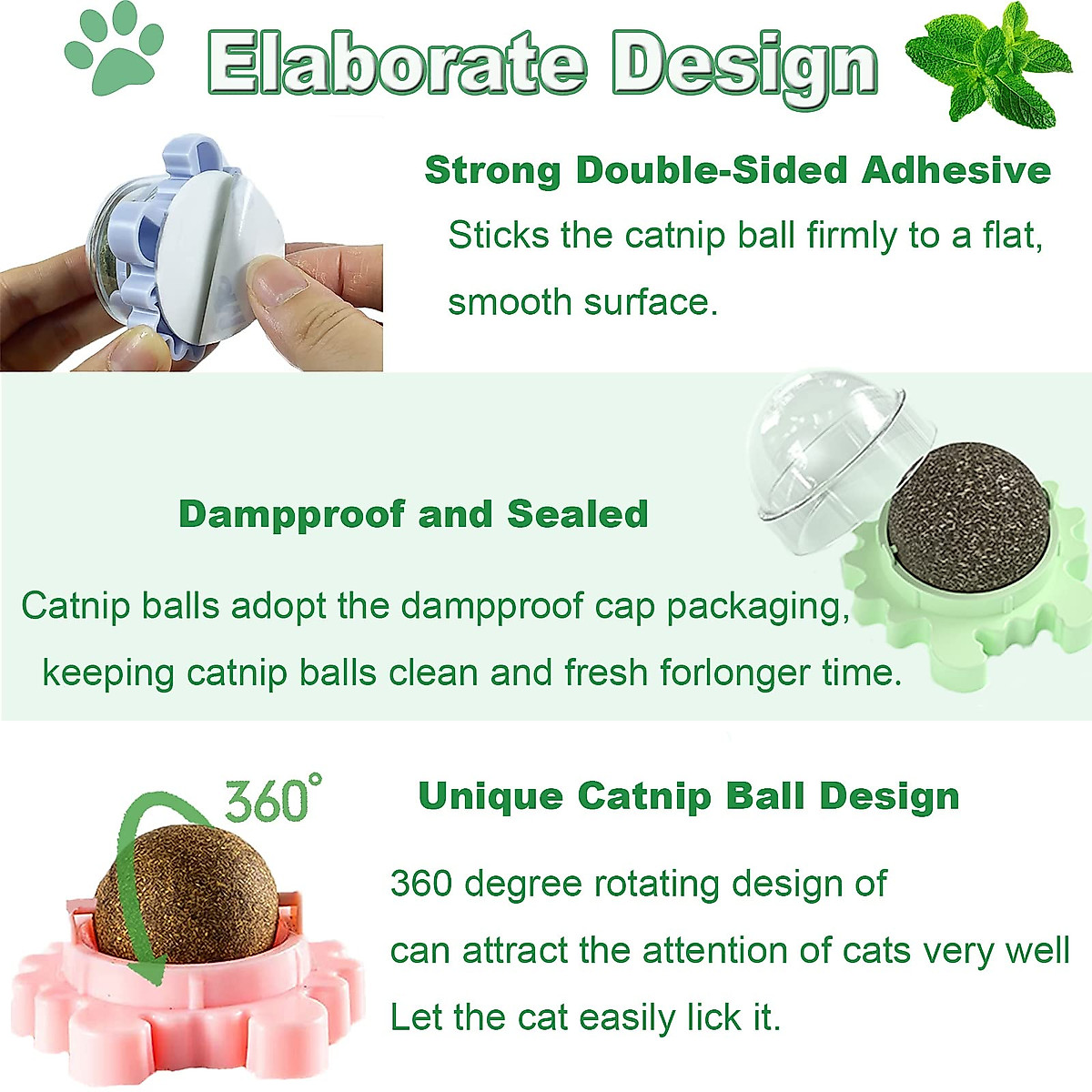 Elaborate Design

Strong Double-Sided Adhesive

Sticks the catnip ball firmly to a flat, smooth surface.

Dampproof and Sealed

Catnip balls adopt the dampproof cap packaging, keeping catnip balls clean and fresh forlonger time.

360°

Unique Catnip Ball Design

360 degree rotating design of can attract the attention of cats very well Let the cat easily lick it.